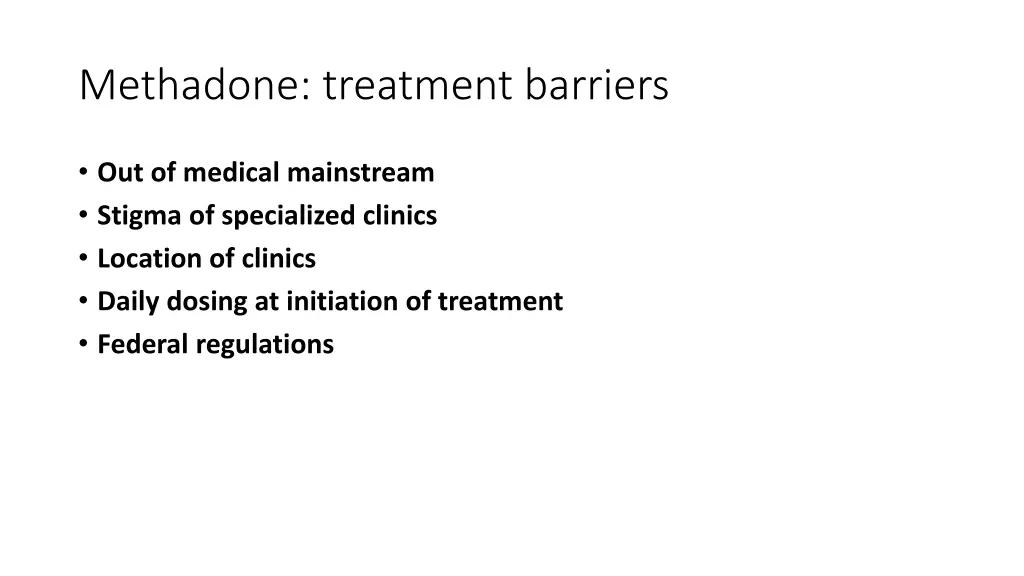 Methadone: treatment barriers

• Out of medical mainstream
• Stigma of specialized clinics
• Location of clinics
• Daily dosing at initiation of treatment
• Federal regulations